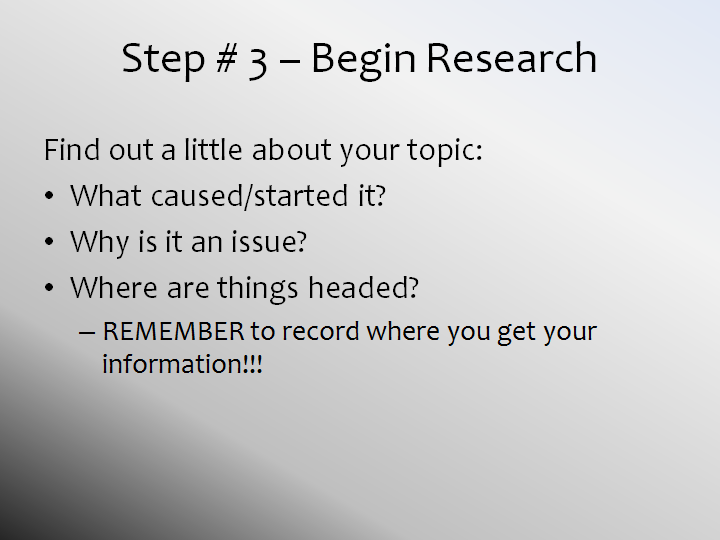 Step # 3 – Begin Research

Find out a little about your topic:
• What caused/started it?
• Why is it an issue?
• Where are things headed?
– REMEMBER to record where you get your information!!!